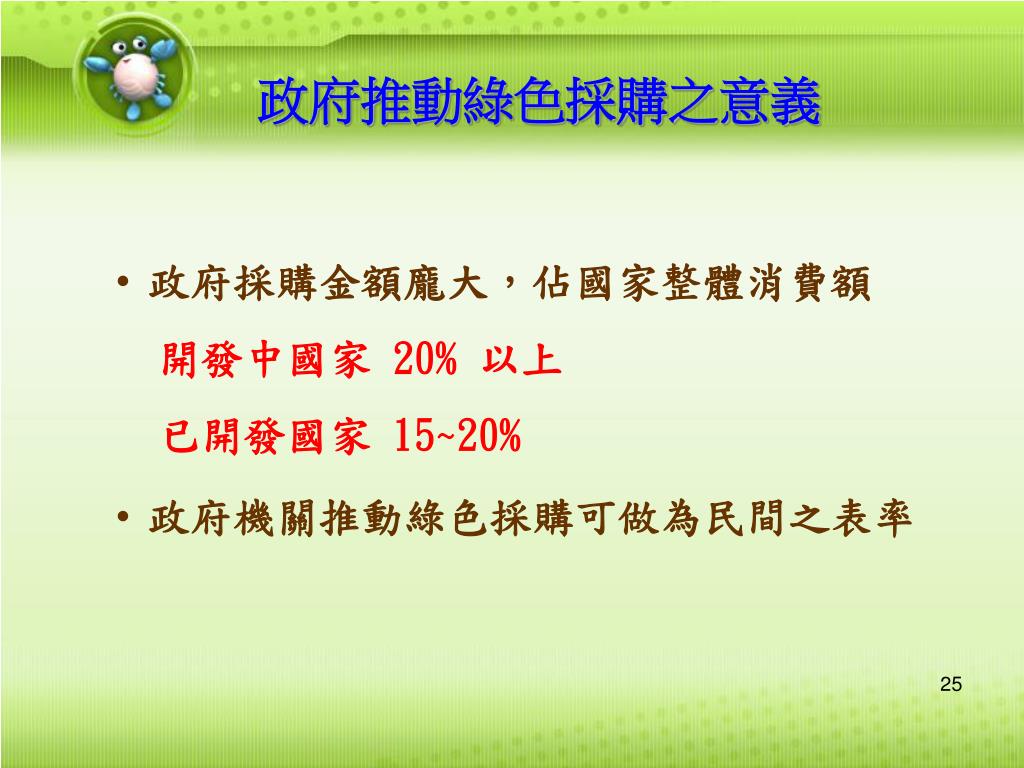 政府推動綠色採購之意義

• 政府採購金額龐大，佔國家整體消費額
開發中國家 20% 以上
已開發國家 15~20%

• 政府機關推動綠色採購可做為民間之表率

25